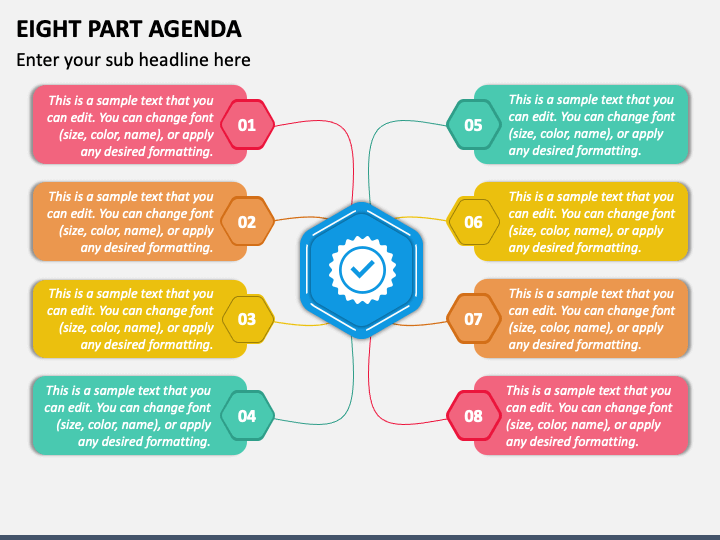 EIGHT PART AGENDA

Enter your sub headline here

This is a sample text that you can edit. You can change font (size, color, name), or apply any desired formatting.

01

This is a sample text that you can edit. You can change font (size, color, name), or apply any desired formatting.

02

This is a sample text that you can edit. You can change font (size, color, name), or apply any desired formatting.

03

This is a sample text that you can edit. You can change font (size, color, name), or apply any desired formatting.

04

05

This is a sample text that you can edit. You can change font (size, color, name), or apply any desired formatting.

06

This is a sample text that you can edit. You can change font (size, color, name), or apply any desired formatting.

07

This is a sample text that you can edit. You can change font (size, color, name), or apply any desired formatting.

08

This is a sample text that you can edit. You can change font (size, color, name), or apply any desired formatting.